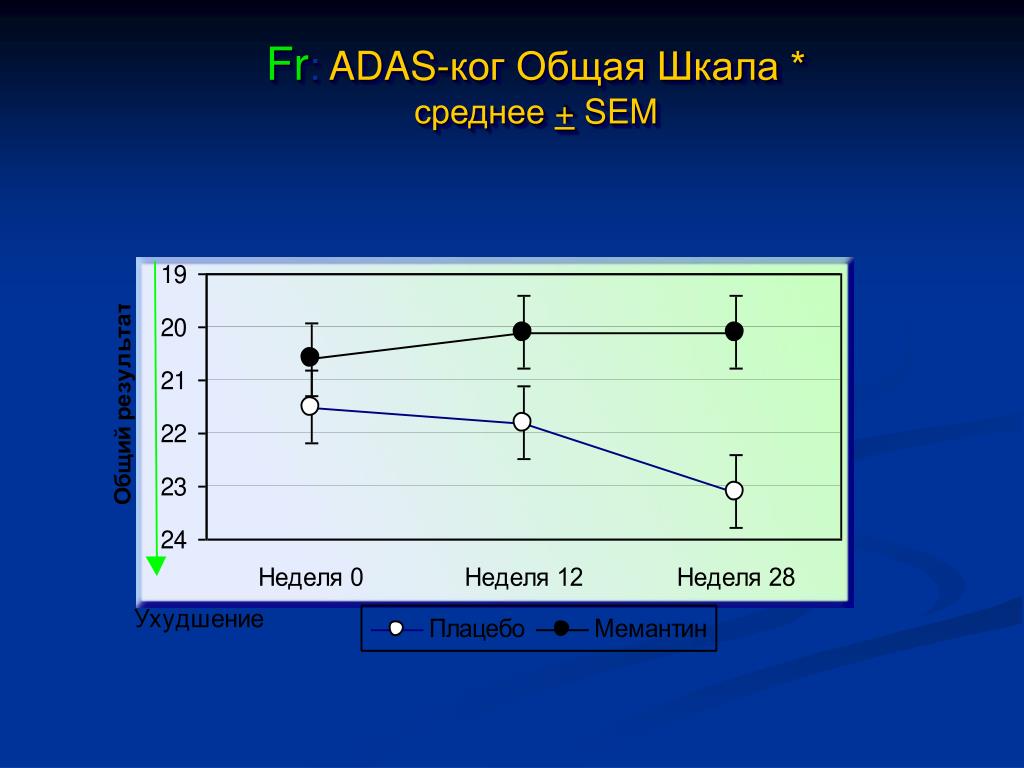 Fr: ADAS-ког Общая Шкала *
среднее + SEM

Общий результат

19
20
21
22
23
24

Неделя 0
Неделя 12
Неделя 28

Ухудшение

Плацебо Мемантин